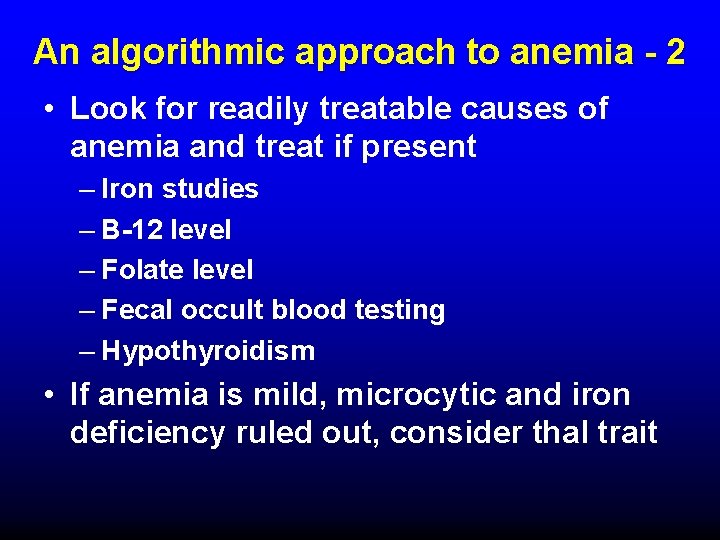 An algorithmic approach to anemia - 2

• Look for readily treatable causes of anemia and treat if present
– Iron studies
– B-12 level
– Folate level
– Fecal occult blood testing
– Hypothyroidism

• If anemia is mild, microcytic and iron deficiency ruled out, consider thal trait